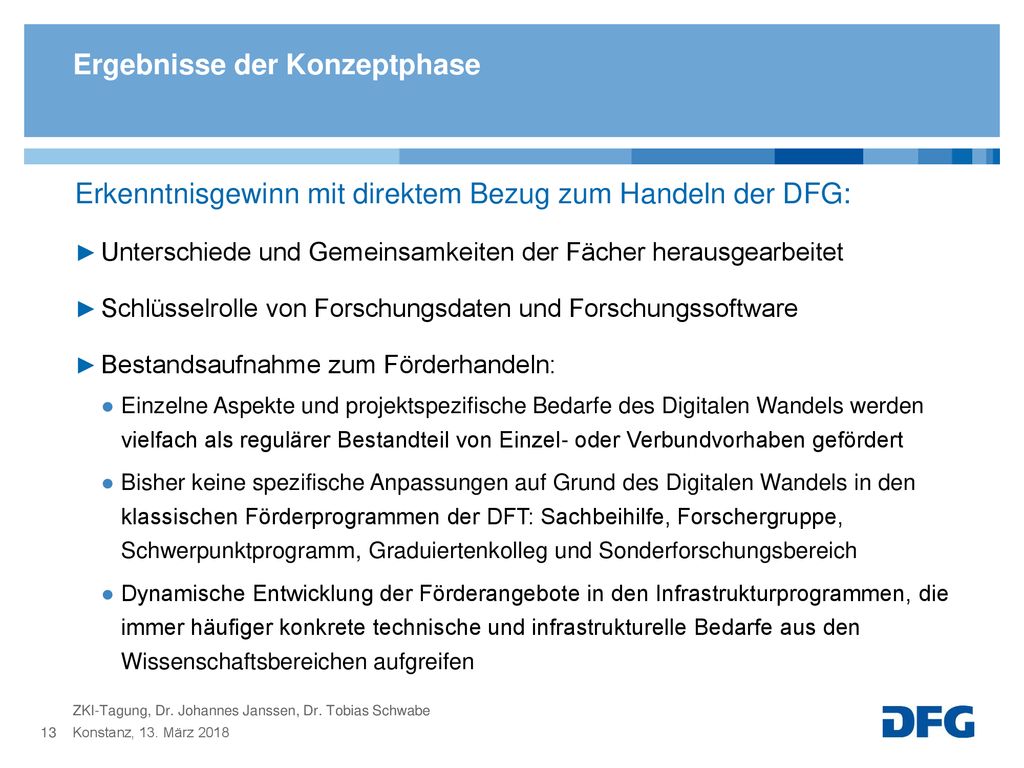 Ergebnisse der Konzeptphase

Erkenntnisgewinn mit direktem Bezug zum Handeln der DFG:

► Unterschiede und Gemeinsamkeiten der Fächer herausgearbeitet

► Schlüsselrolle von Forschungsdaten und Forschungssoftware

► Bestandsaufnahme zum Förderhandeln:

● Einzelne Aspekte und projektspezifische Bedarfe des Digitalen Wandels werden vielfach als regulärer Bestandteil von Einzel- oder Verbundvorhaben gefördert

● Bisher keine spezifische Anpassungen auf Grund des Digitalen Wandels in den klassischen Förderprogrammen der DFT: Sachbeihilfe, Forschergruppe, Schwerpunktprogramm, Graduiertenkolleg und Sonderforschungsbereich

● Dynamische Entwicklung der Förderangebote in den Infrastrukturprogrammen, die immer häufiger konkrete technische und infrastrukturelle Bedarfe aus den Wissenschaftsbereichen aufgreifen

ZKI-Tagung, Dr. Johannes Janssen, Dr. Tobias Schwabe
13 Konstanz, 13. März 2018

DFG